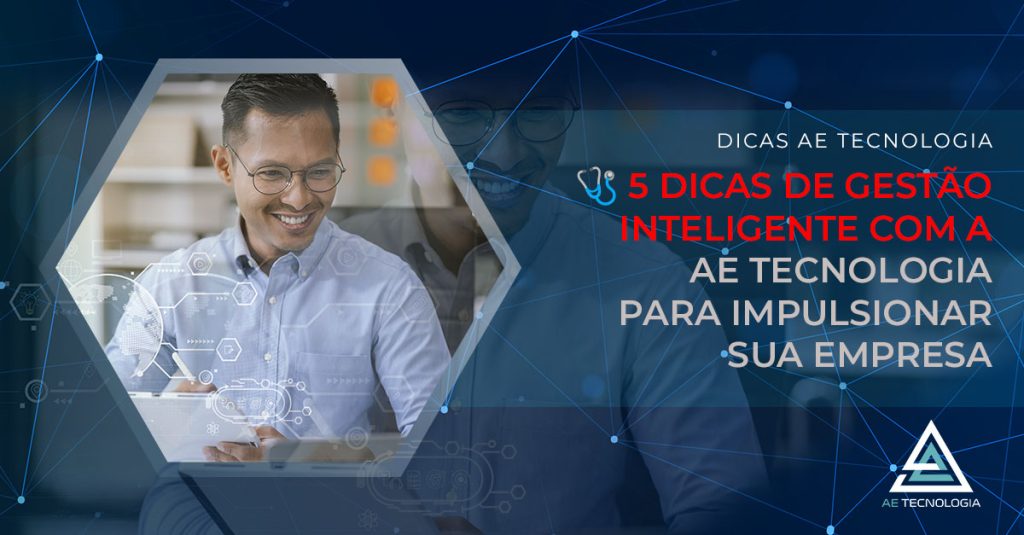 DICAS AE TECNOLOGIA

5 DICAS DE GESTÃO INTELIGENTE COM A AE TECNOLOGIA PARA IMPULSIONAR SUA EMPRESA

AE TECNOLOGIA